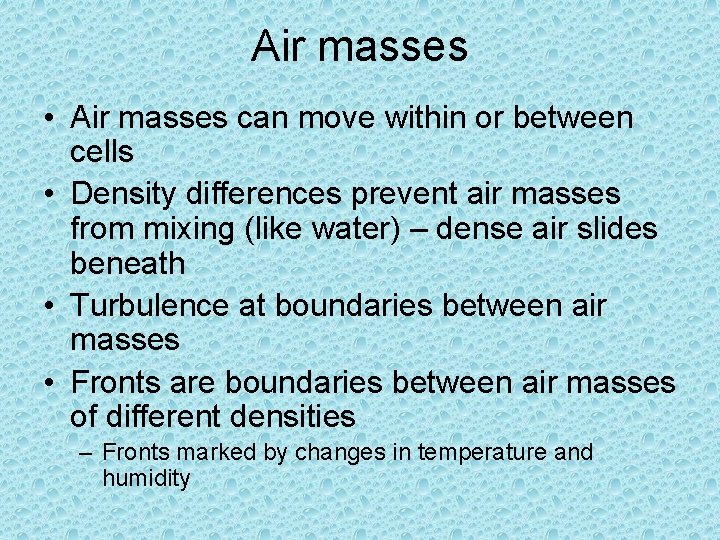 Air masses

• Air masses can move within or between cells
• Density differences prevent air masses from mixing (like water) – dense air slides beneath
• Turbulence at boundaries between air masses
• Fronts are boundaries between air masses of different densities
– Fronts marked by changes in temperature and humidity